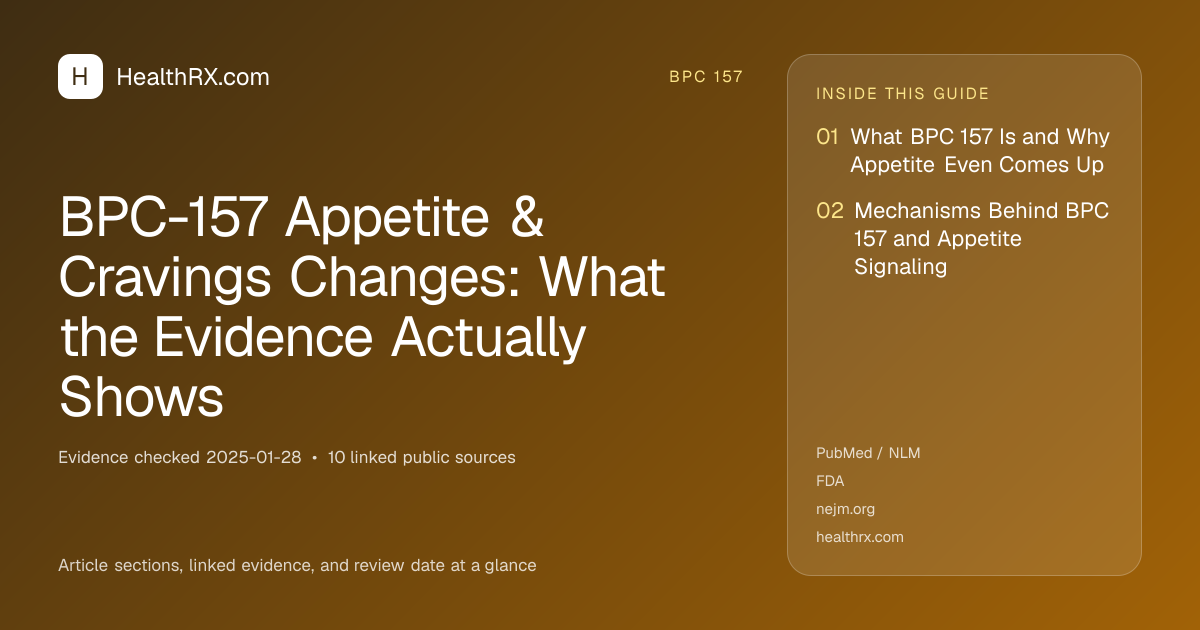 H HealthRX.com

BPC 157

BPC-157 Appetite & Cravings Changes: What the Evidence Actually Shows

Evidence checked 2025-01-28 • 10 linked public sources

Article sections, linked evidence, and review date at a glance

INSIDE THIS GUIDE

01 What BPC 157 Is and Why Appetite Even Comes Up

02 Mechanisms Behind BPC 157 and Appetite Signaling

PubMed / NLM
FDA
nejm.org
healthrx.com